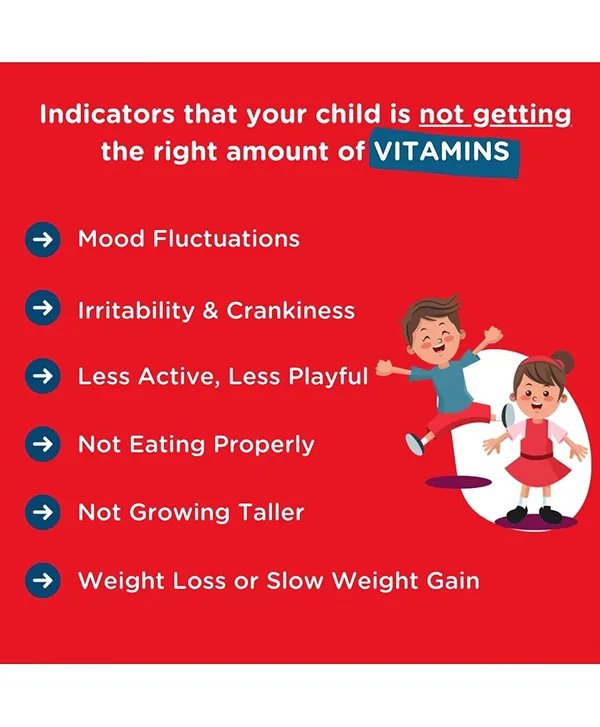 Indicators that your child is not getting the right amount of VITAMINS

→ Mood Fluctuations

→ Irritability & Crankiness

→ Less Active, Less Playful

→ Not Eating Properly

→ Not Growing Taller

→ Weight Loss or Slow Weight Gain